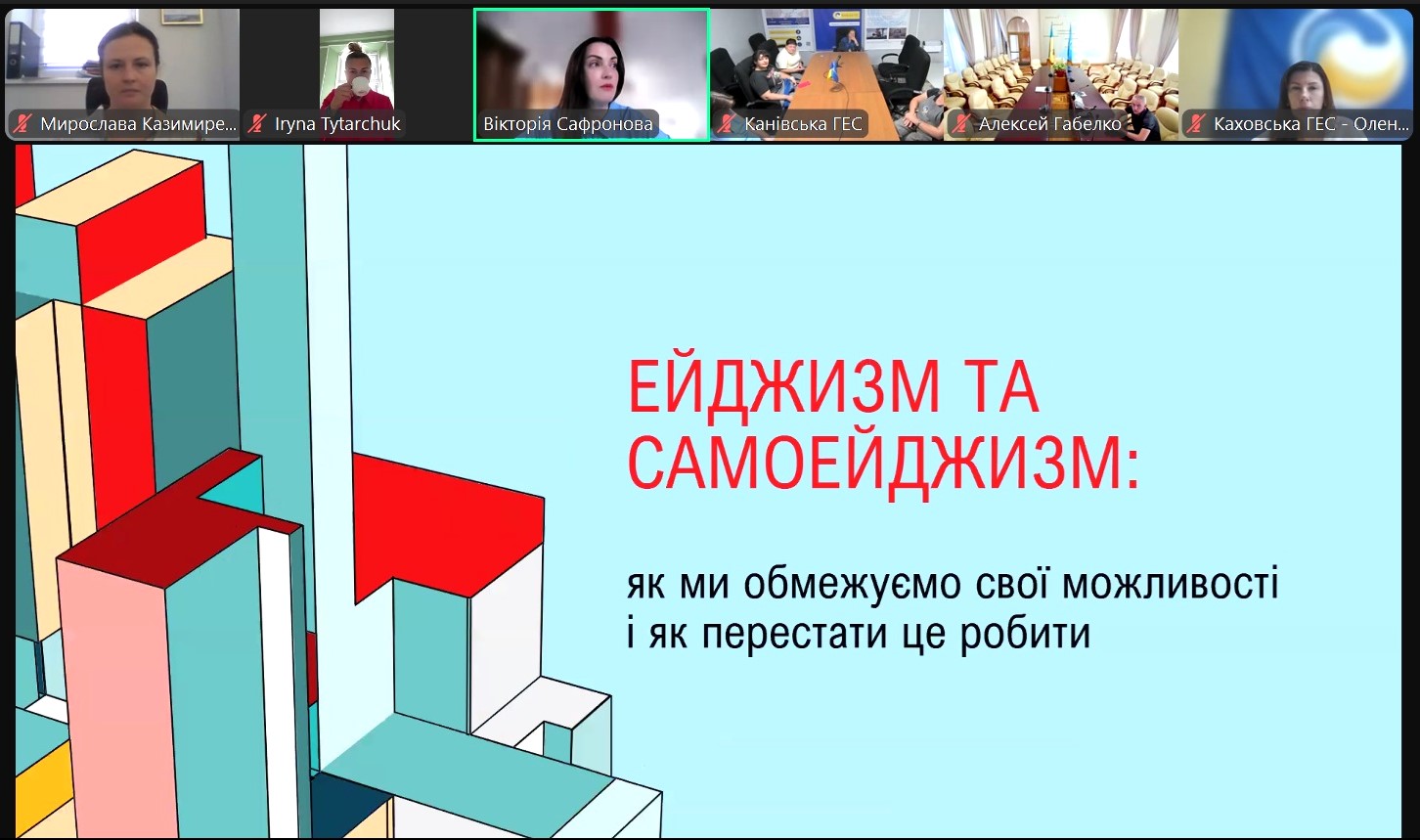 Мирослава Казимире...
Iryna Tytarchuk
Вікторія Сафронова
Канівська ГЕС
Алексей Габелко
Каховська ГЕС - Олен...

ЕЙДЖИЗМ ТА САМОЕЙДЖИЗМ:

як ми обмежуємо свої можливості і як перестати це робити